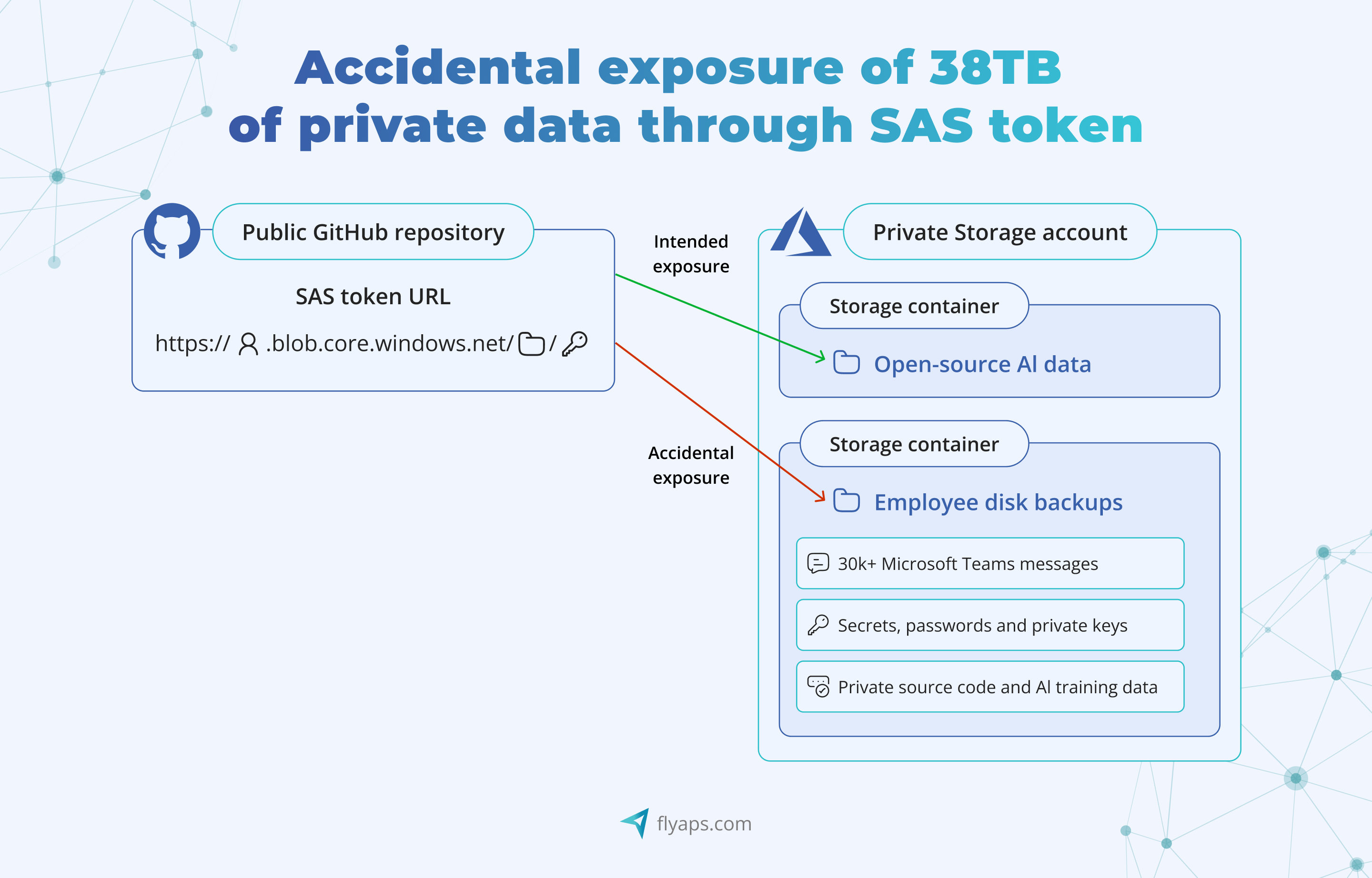 Accidental exposure of 38TB of private data through SAS token

Public GitHub repository

SAS token URL

https:// .blob.core.windows.net/ /

Intended exposure

Accidental exposure

Private Storage account

Storage container

Open-source AI data

Storage container

Employee disk backups

30k+ Microsoft Teams messages

Secrets, passwords and private keys

Private source code and AI training data

flyaps.com